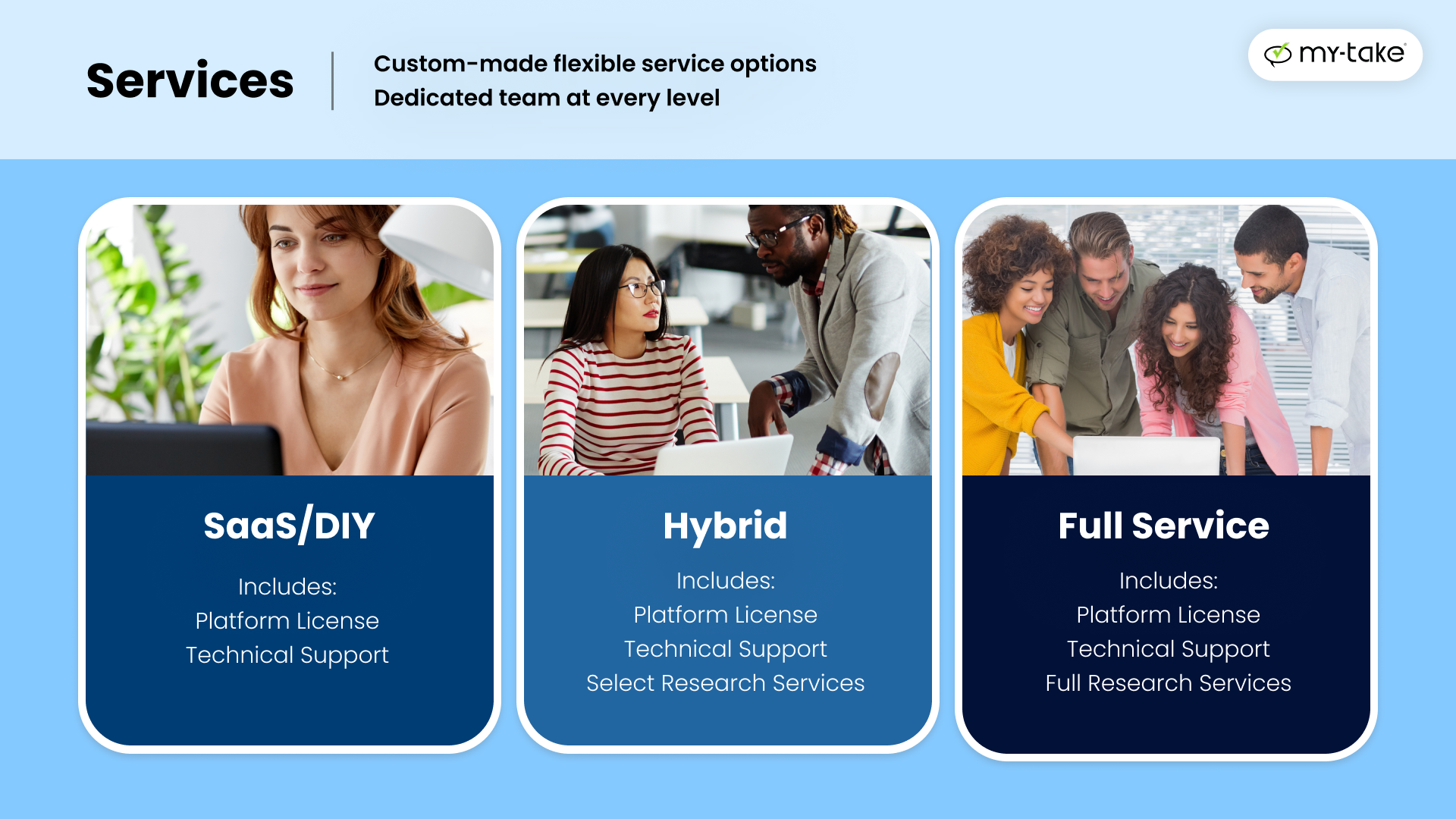 Services

Custom-made flexible service options
Dedicated team at every level

my-take

SaaS/DIY

Includes:
Platform License
Technical Support

Hybrid

Includes:
Platform License
Technical Support
Select Research Services

Full Service

Includes:
Platform License
Technical Support
Full Research Services